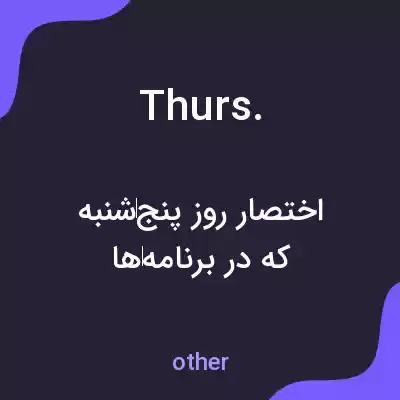 Thurs.

اختصار روز پنج‌شنبه که در برنامه‌ها

other